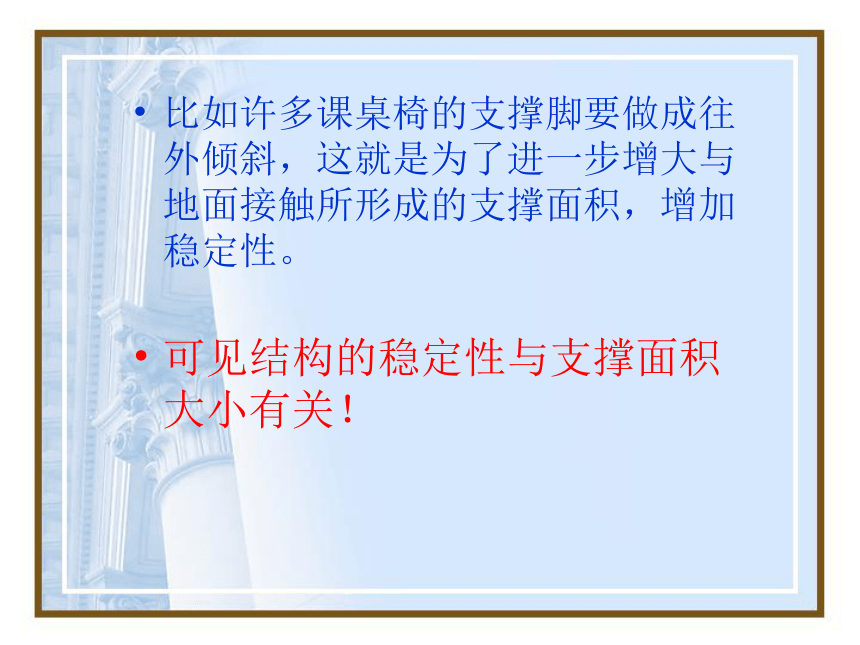 • 比如许多课桌椅的支撑脚要做成往外倾斜，这就是为了进一步增大与地面接触所形成的支撑面积，增加稳定性。

• 可见结构的稳定性与支撑面积大小有关！